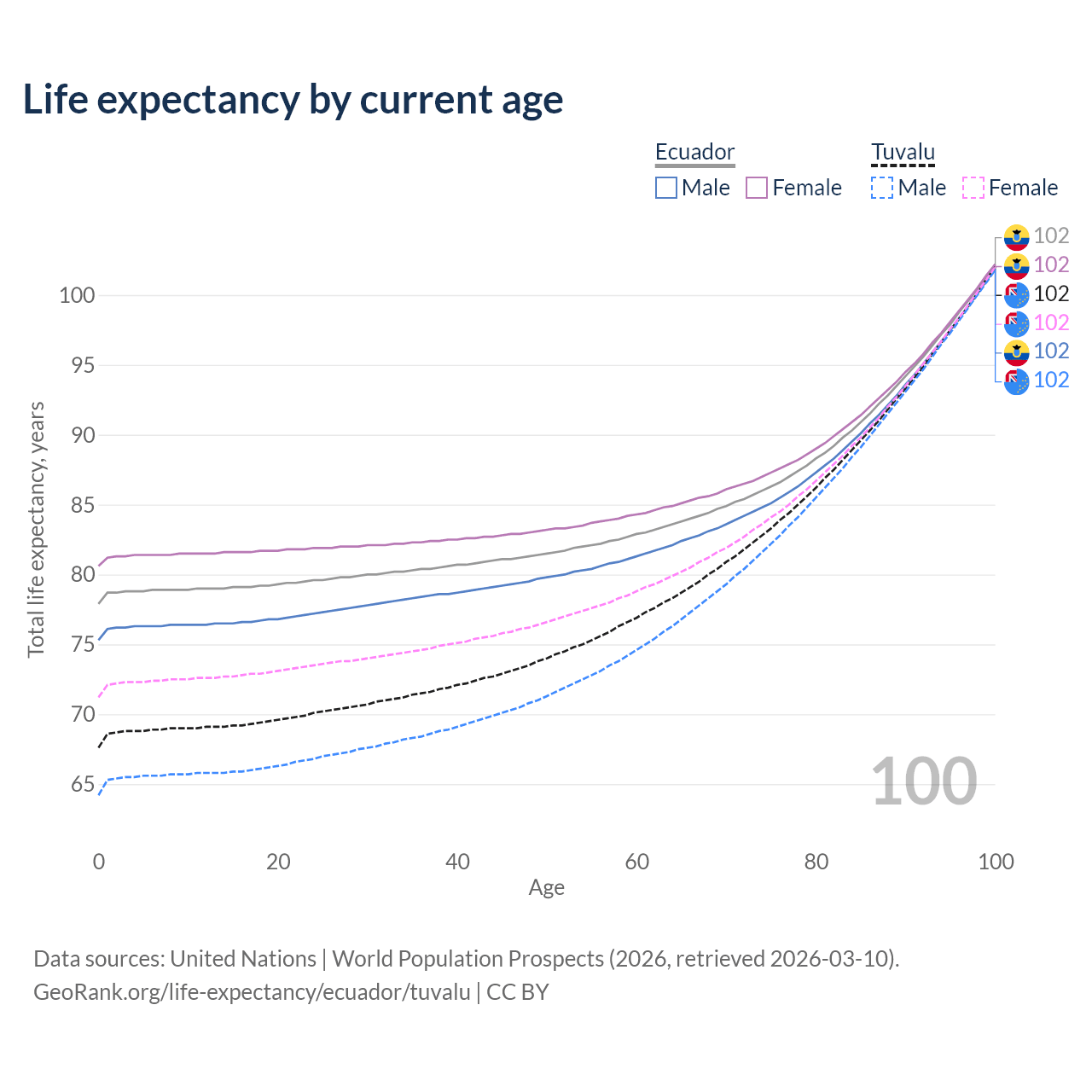 Life expectancy by current age

Ecuador
Male Female

Tuvalu
Male Female

102
102
102
102
102
102

Total life expectancy, years

100
95
90
85
80
75
70
65

100

0
20
40
60
80
100
Age

Data sources: United Nations | World Population Prospects (2026, retrieved 2026-03-10).
GeoRank.org/life-expectancy/ecuador/tuvalu | CC BY